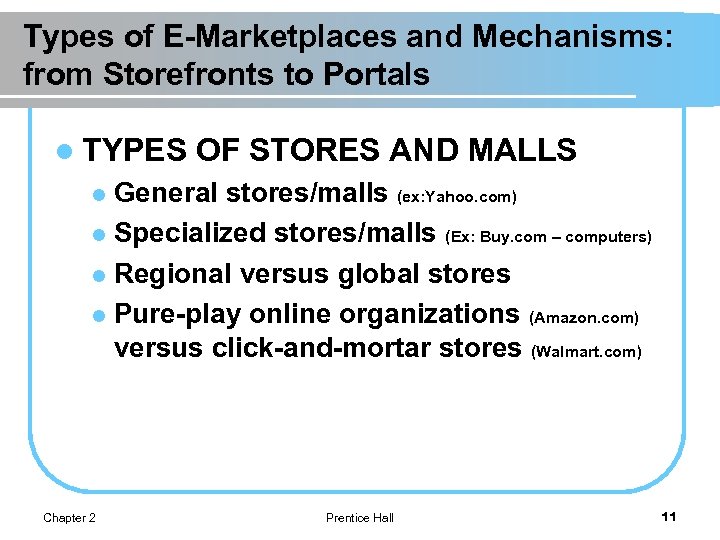 Types of E-Marketplaces and Mechanisms: from Storefronts to Portals

- TYPES OF STORES AND MALLS
  - General stores/malls (ex:Yahoo.com)
  - Specialized stores/malls (Ex: Buy.com – computers)
  - Regional versus global stores
  - Pure-play online organizations (Amazon.com) versus click-and-mortar stores (Walmart.com)

Chapter 2

Prentice Hall

11